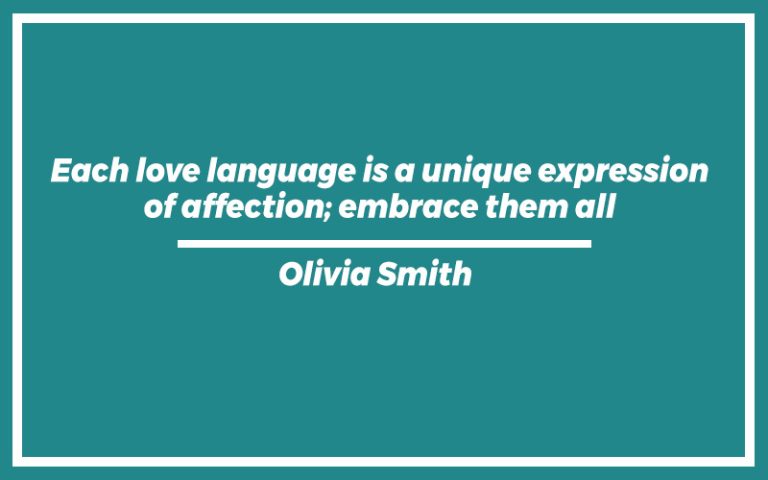 Each love language is a unique expression of affection; embrace them all

Olivia Smith